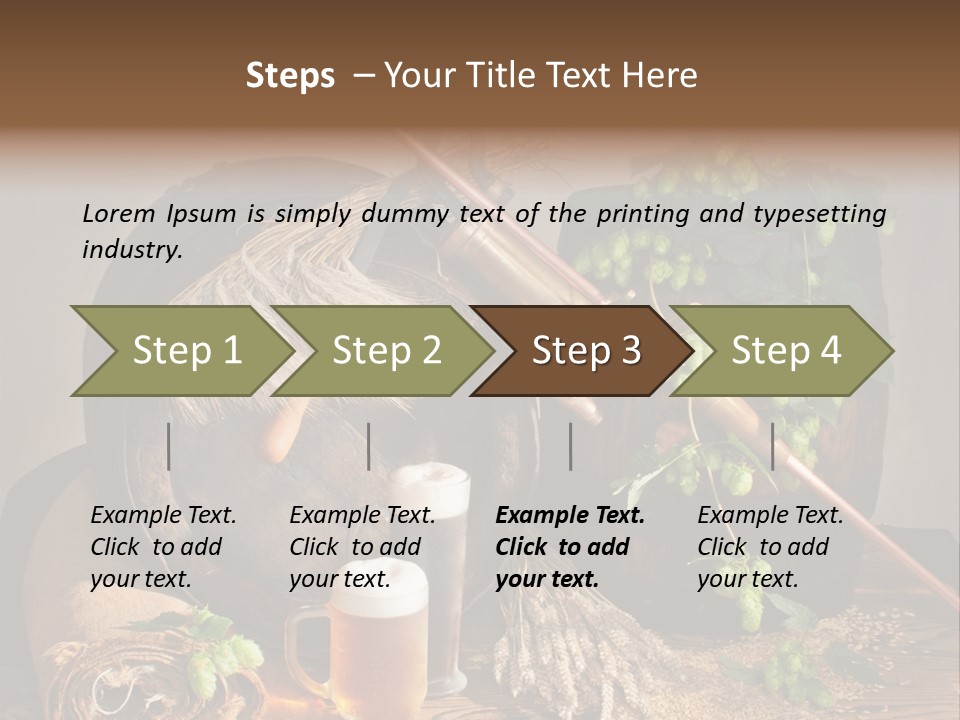 Steps – Your Title Text Here

Lorem Ipsum is simply dummy text of the printing and typesetting industry.

Step 1

Step 2

Step 3

Step 4

Example Text. Click to add your text.

Example Text. Click to add your text.

Example Text. Click to add your text.

Example Text. Click to add your text.